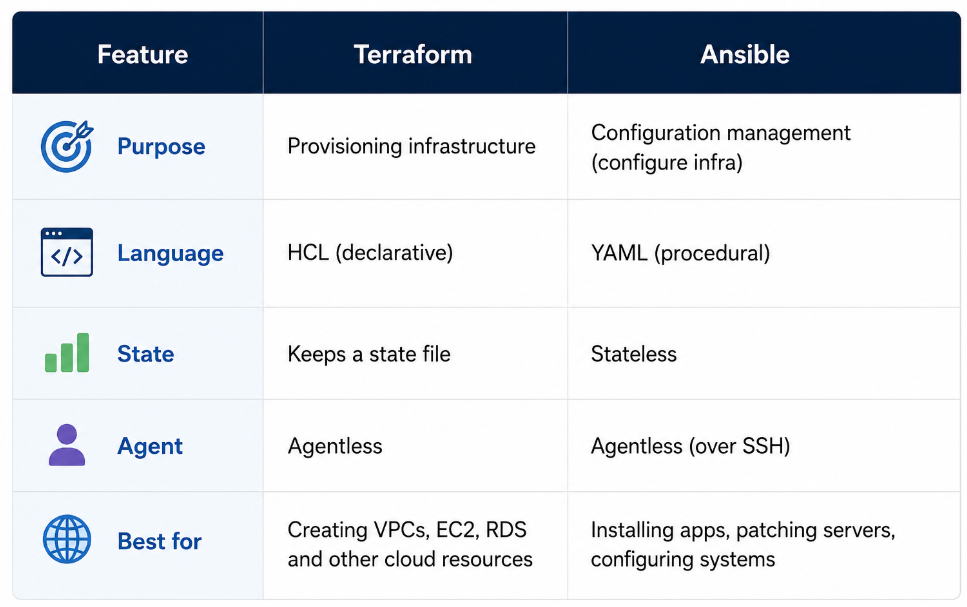 | Feature | Terraform | Ansible |
|---|---|---|
| Purpose | Provisioning infrastructure | Configuration management (configure infra) |
| Language | HCL (declarative) | YAML (procedural) |
| State | Keeps a state file | Stateless |
| Agent | Agentless | Agentless (over SSH) |
| Best for | Creating VPCs, EC2, RDS and other cloud resources | Installing apps, patching servers, configuring systems |